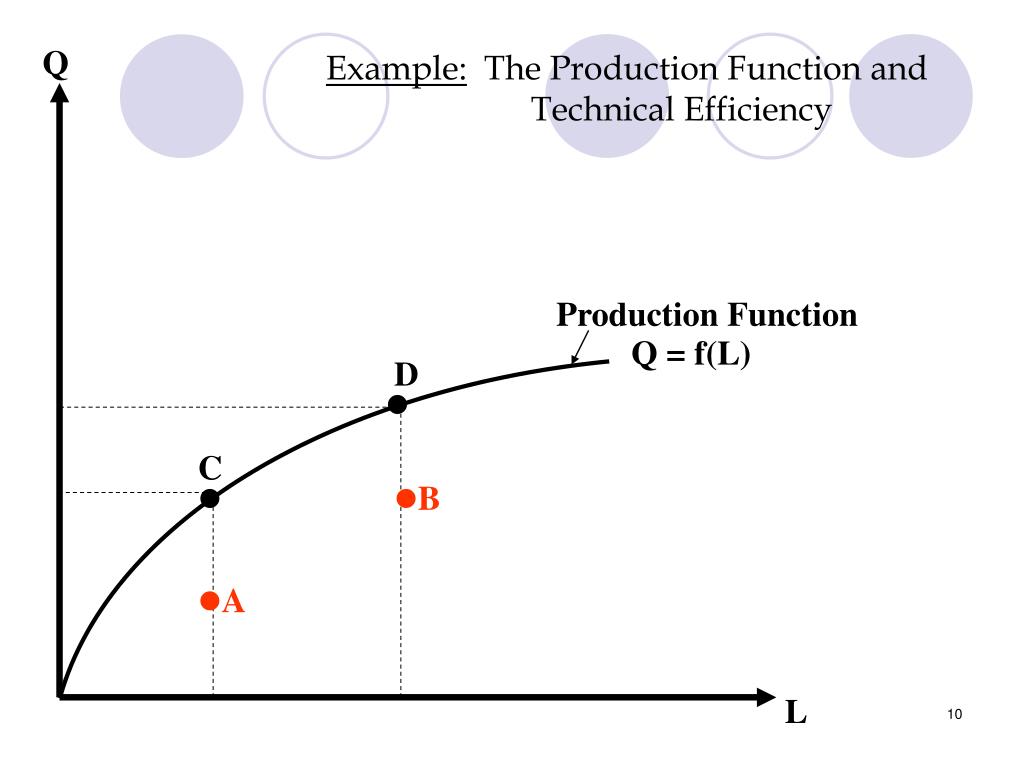 Example: The Production Function and Technical Efficiency

Q

Production Function
Q = f(L)

D

C

B

A

L

10